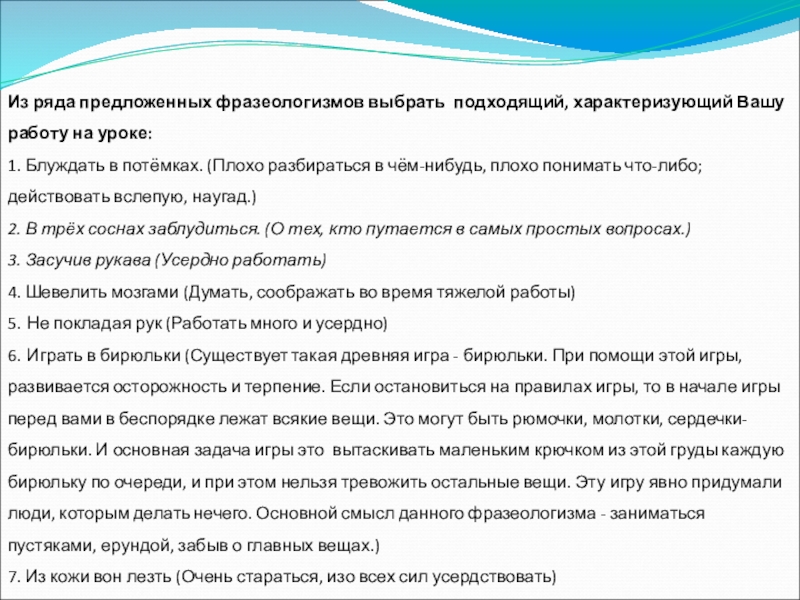 Из ряда предложенных фразеологизмов выбрать подходящий, характеризующий Вашу работу на уроке:

1. Блуждать в потёмках. (Плохо разбираться в чём-нибудь, плохо понимать что-либо; действовать вслепую, наугад.)

2. В трёх соснах заблудиться. (О тех, кто путается в самых простых вопросах.)

3. Засучив рукава (Усердно работать)

4. Шевелить мозгами (Думать, соображать во время тяжелой работы)

5. Не покладая рук (Работать много и усердно)

6. Играть в бирюльки (Существует такая древняя игра - бирюльки. При помощи этой игры, развивается осторожность и терпение. Если остановиться на правилах игры, то в начале игры перед вами в беспорядке лежат всякие вещи. Это могут быть рюмочки, молотки, сердечки-бирюльки. И основная задача игры это вытаскивать маленьким крючком из этой груды каждую бирюльку по очереди, и при этом нельзя тревожить остальные вещи. Эту игру явно придумали люди, которым делать нечего. Основной смысл данного фразеологизма - заниматься пустяками, ерундой, забыв о главных вещах.)

7. Из кожи вон лезть (Очень стараться, изо всех сил усердствовать)